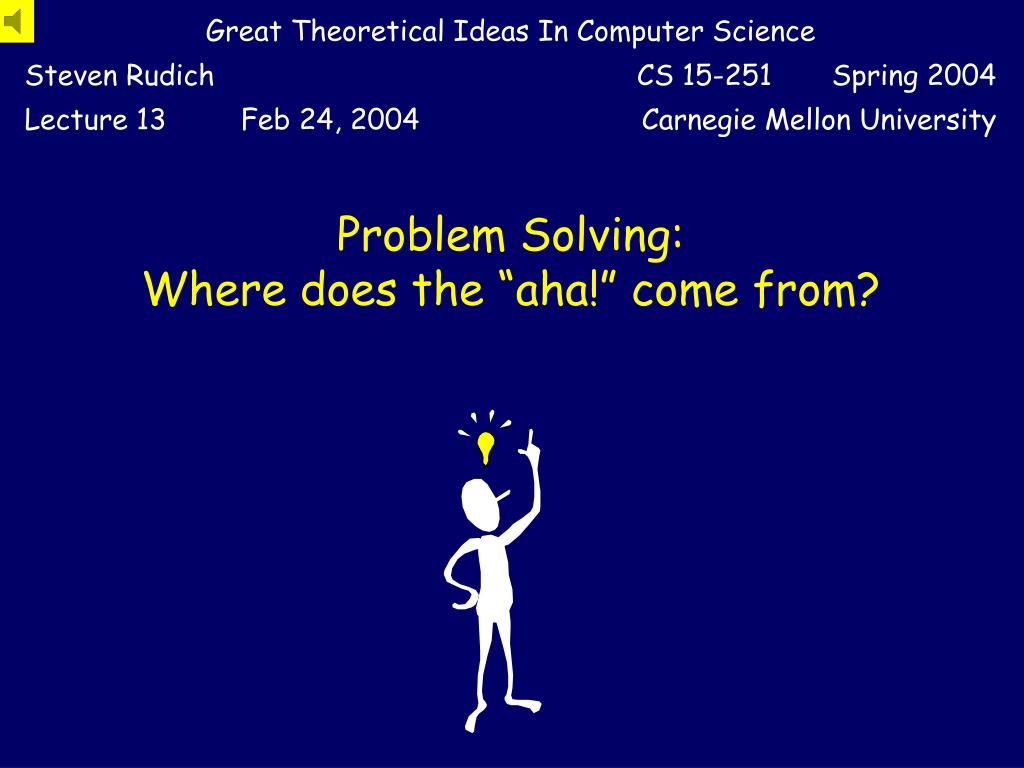 Great Theoretical Ideas In Computer Science

Steven Rudich CS 15-251 Spring 2004

Lecture 13 Feb 24, 2004 Carnegie Mellon University

Problem Solving:
Where does the “aha!” come from?